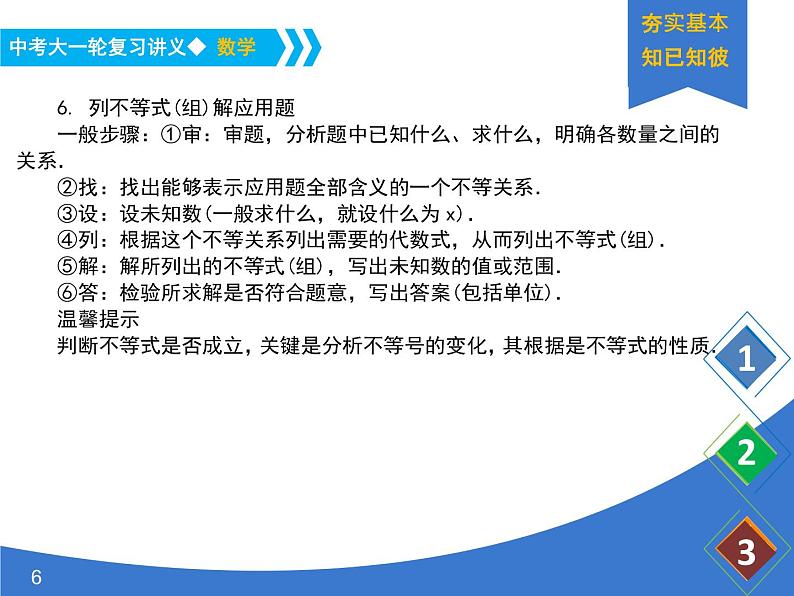 中考大一轮复习讲义◆ 数学

夯实基本
知已知彼

6. 列不等式(组)解应用题

一般步骤：①审：审题，分析题中已知什么、求什么，明确各数量之间的关系.

②找：找出能够表示应用题全部含义的一个不等关系.

③设：设未知数(一般求什么，就设什么为 x).

④列：根据这个不等关系列出需要的代数式，从而列出不等式(组).

⑤解：解所列出的不等式(组)，写出未知数的值或范围.

⑥答：检验所求解是否符合题意，写出答案(包括单位).

温馨提示

判断不等式是否成立，关键是分析不等号的变化，其根据是不等式的性质.

1
2
3

6